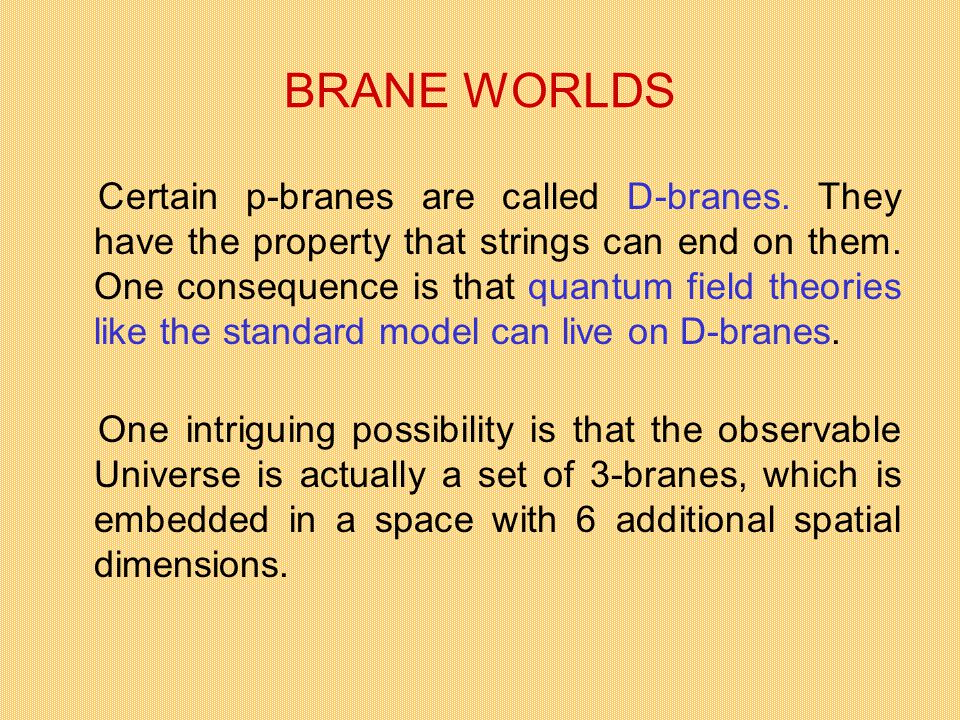 BRANE WORLDS

Certain p-branes are called D-branes. They have the property that strings can end on them. One consequence is that quantum field theories like the standard model can live on D-branes.

One intriguing possibility is that the observable Universe is actually a set of 3-branes, which is embedded in a space with 6 additional spatial dimensions.